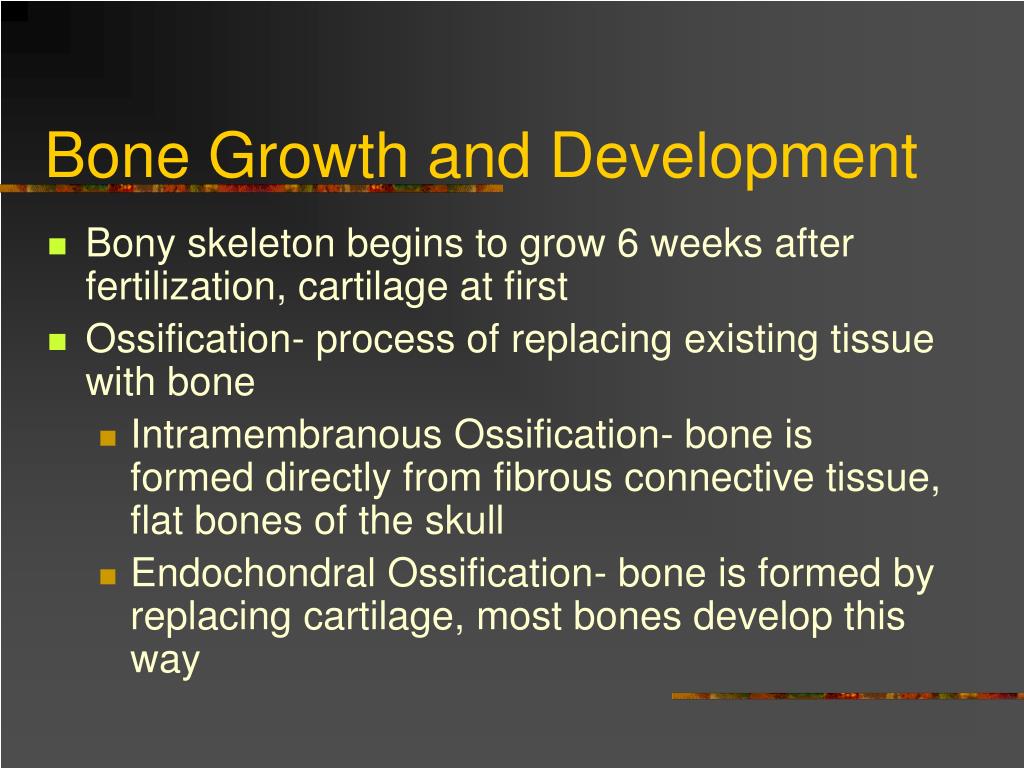 Bone Growth and Development

- Bony skeleton begins to grow 6 weeks after fertilization, cartilage at first
- Ossification- process of replacing existing tissue with bone
  - Intramembranous Ossification- bone is formed directly from fibrous connective tissue, flat bones of the skull
  - Endochondral Ossification- bone is formed by replacing cartilage, most bones develop this way